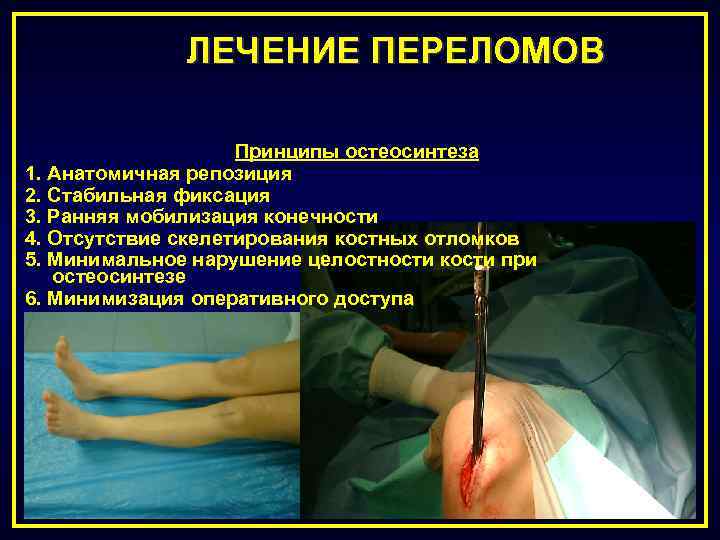 ЛЕЧЕНИЕ ПЕРЕЛОМОВ

Принципы остеосинтеза
1. Анатомичная репозиция
2. Стабильная фиксация
3. Ранняя мобилизация конечности
4. Отсутствие скелетирования костных отломков
5. Минимальное нарушение целостности кости при остеосинтезе
6. Минимизация оперативного доступа